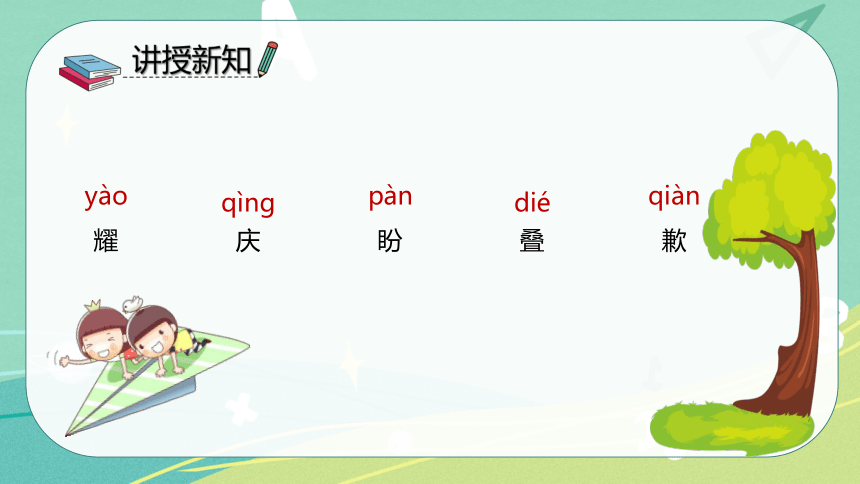 讲授新知

yào 耀

qìng 庆

pàn 盼

dié 叠

qiàn 歉